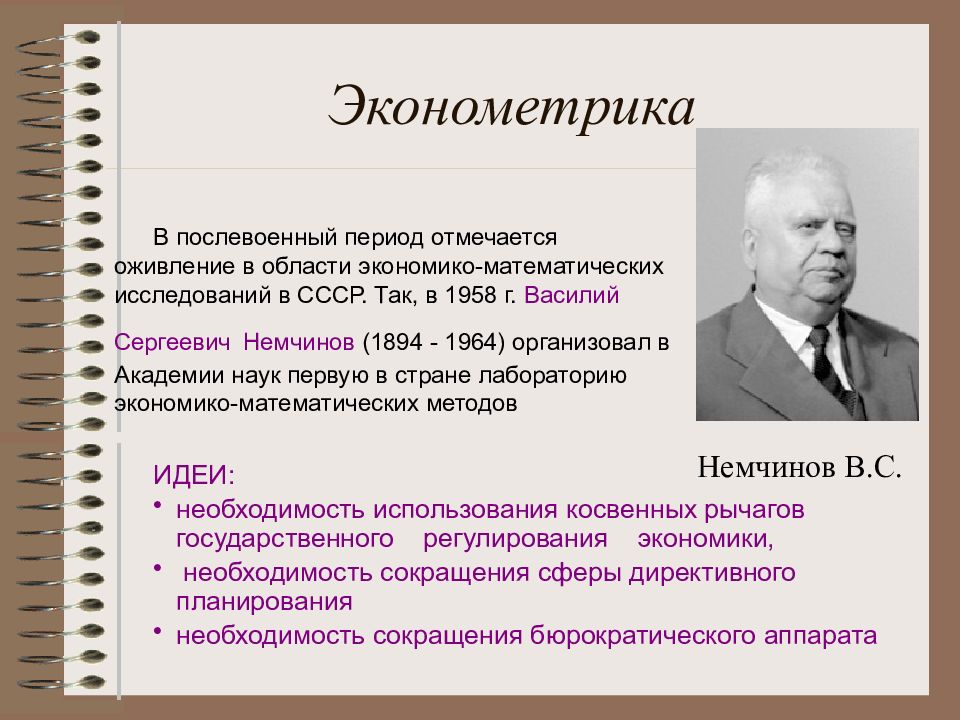 Эконометрика

В послевоенный период отмечается оживление в области экономико-математических исследований в СССР. Так, в 1958 г. Василий Сергеевич Немчинов (1894 - 1964) организовал в Академии наук первую в стране лабораторию экономико-математических методов

Немчинов В.С.

ИДЕИ:
• необходимость использования косвенных рычагов государственного регулирования экономики,
• необходимость сокращения сферы директивного планирования
• необходимость сокращения бюрократического аппарата